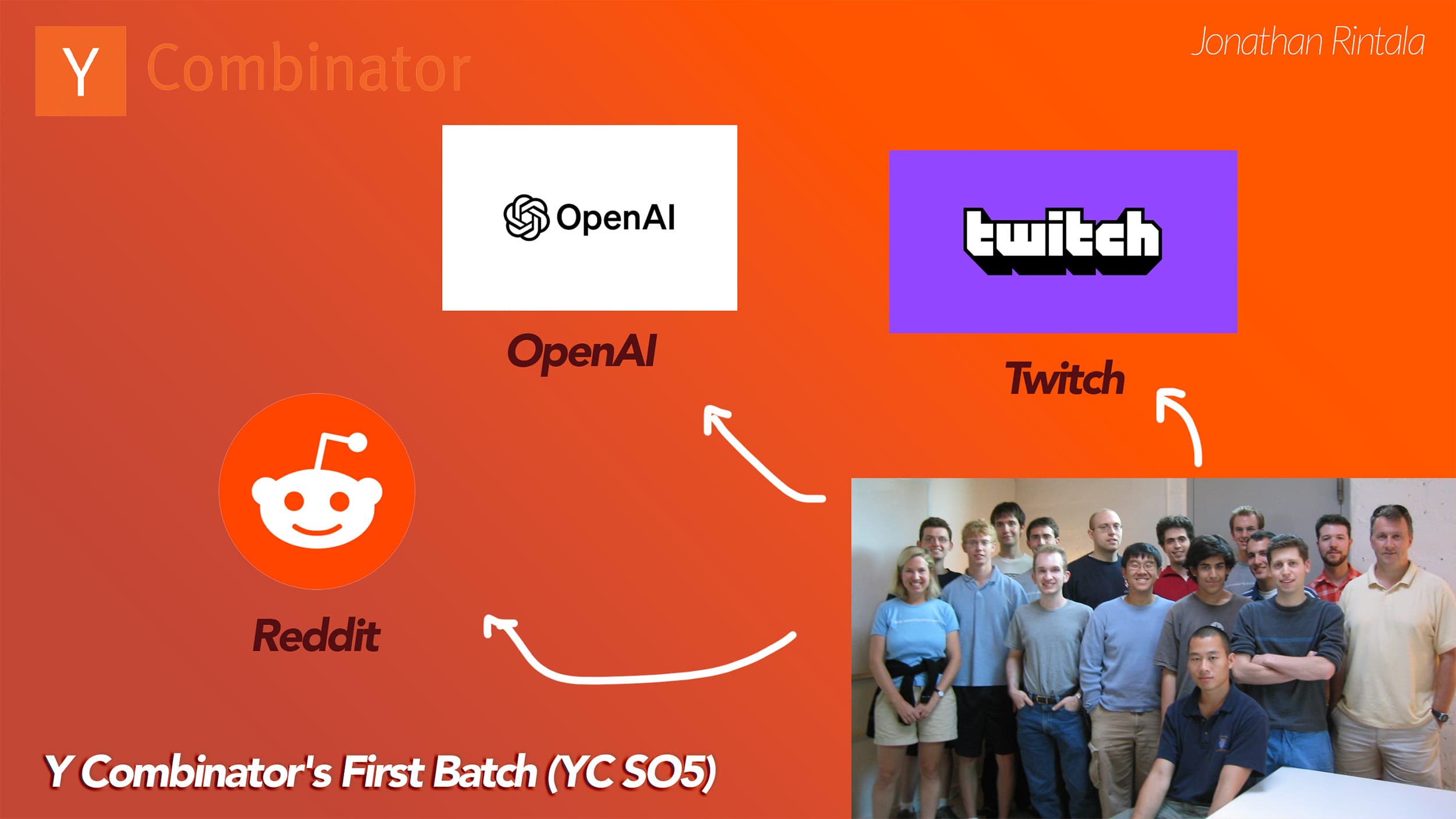 Y Combinator

Jonathan Rintala

OpenAI

OpenAI

twitch

Twitch

Reddit

Y Combinator's First Batch (YC SO5)